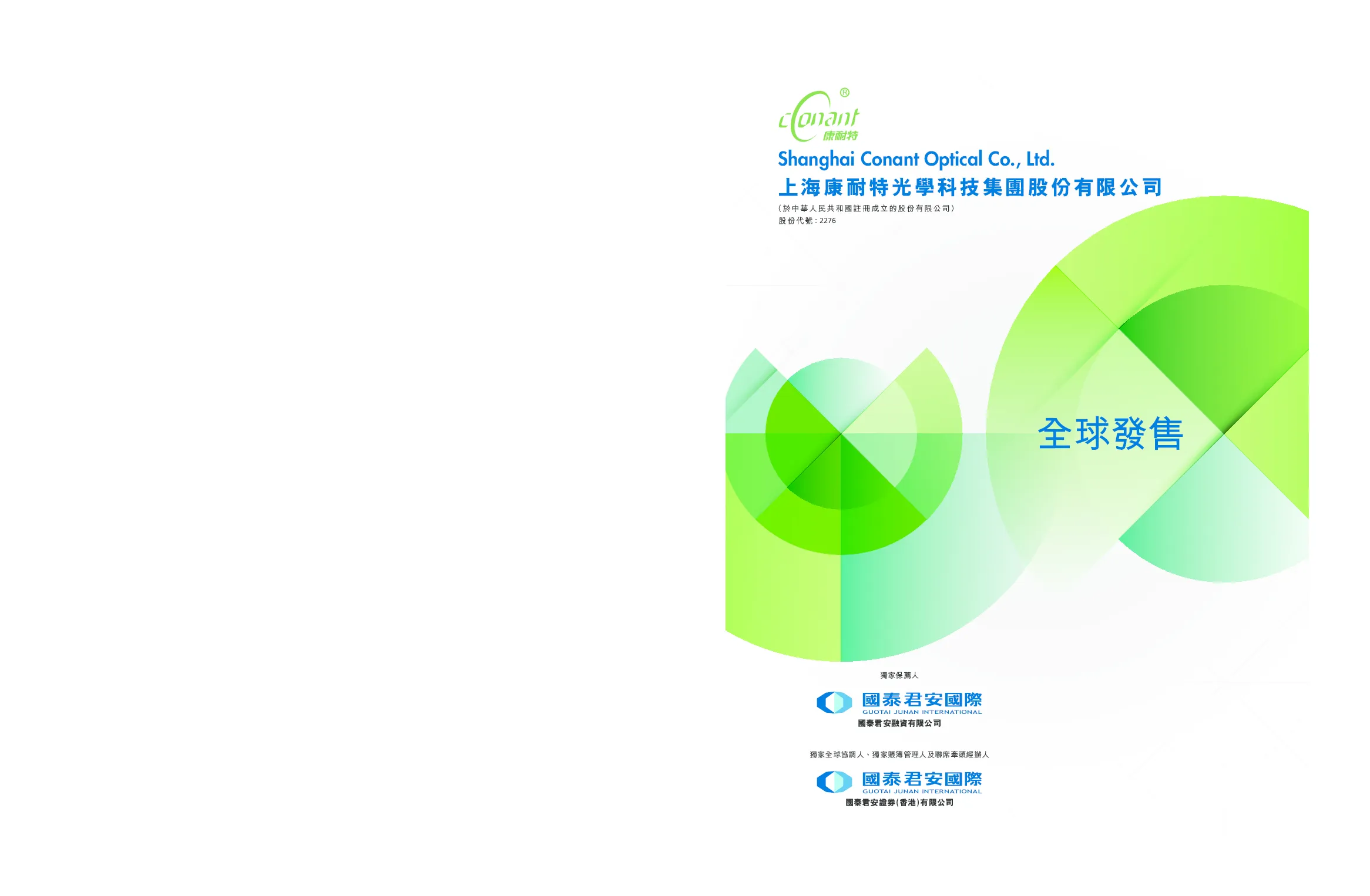 Conant®
康耐特

Shanghai Conant Optical Co., Ltd.
上海康耐特光學科技集團股份有限公司

(於中華人民共和國註冊成立的股份有限公司)
股份代號:2276

全球發售

獨家保薦人

國泰君安國際
GUOTAI JUNAN INTERNATIONAL
國泰君安融資有限公司

獨家全球協調人、獨家賬簿管理人及聯席牽頭經辦人

國泰君安國際
GUOTAI JUNAN INTERNATIONAL
國泰君安證券(香港)有限公司